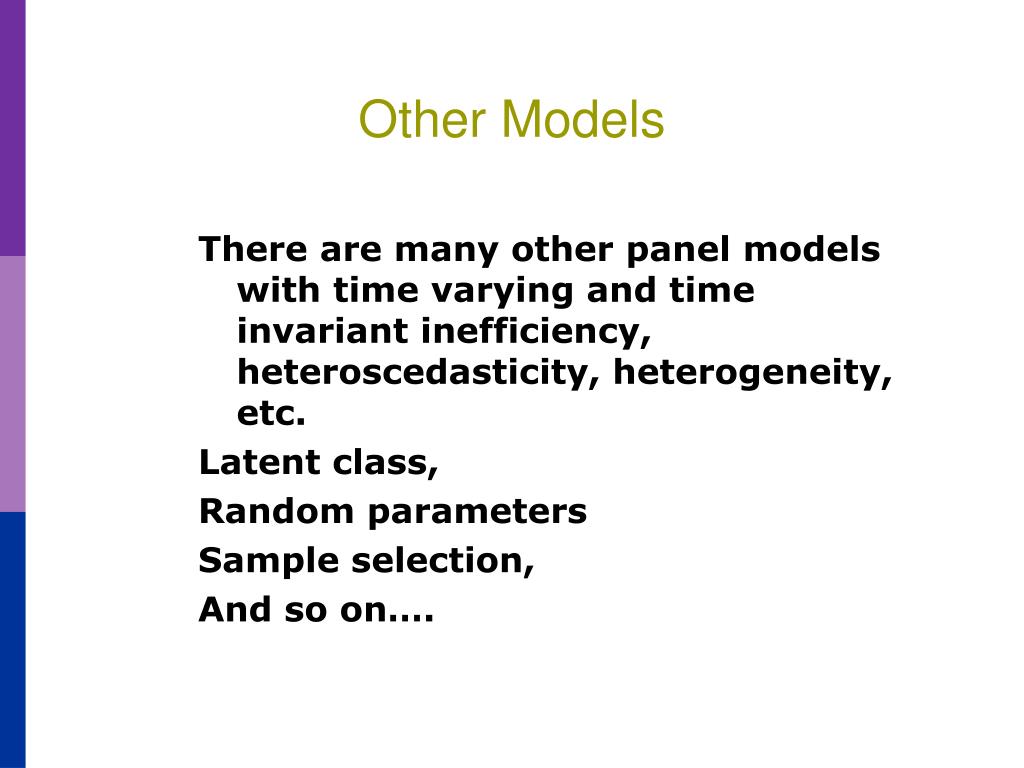 Other Models

There are many other panel models with time varying and time invariant inefficiency, heteroscedasticity, heterogeneity, etc.

Latent class,

Random parameters

Sample selection,

And so on….